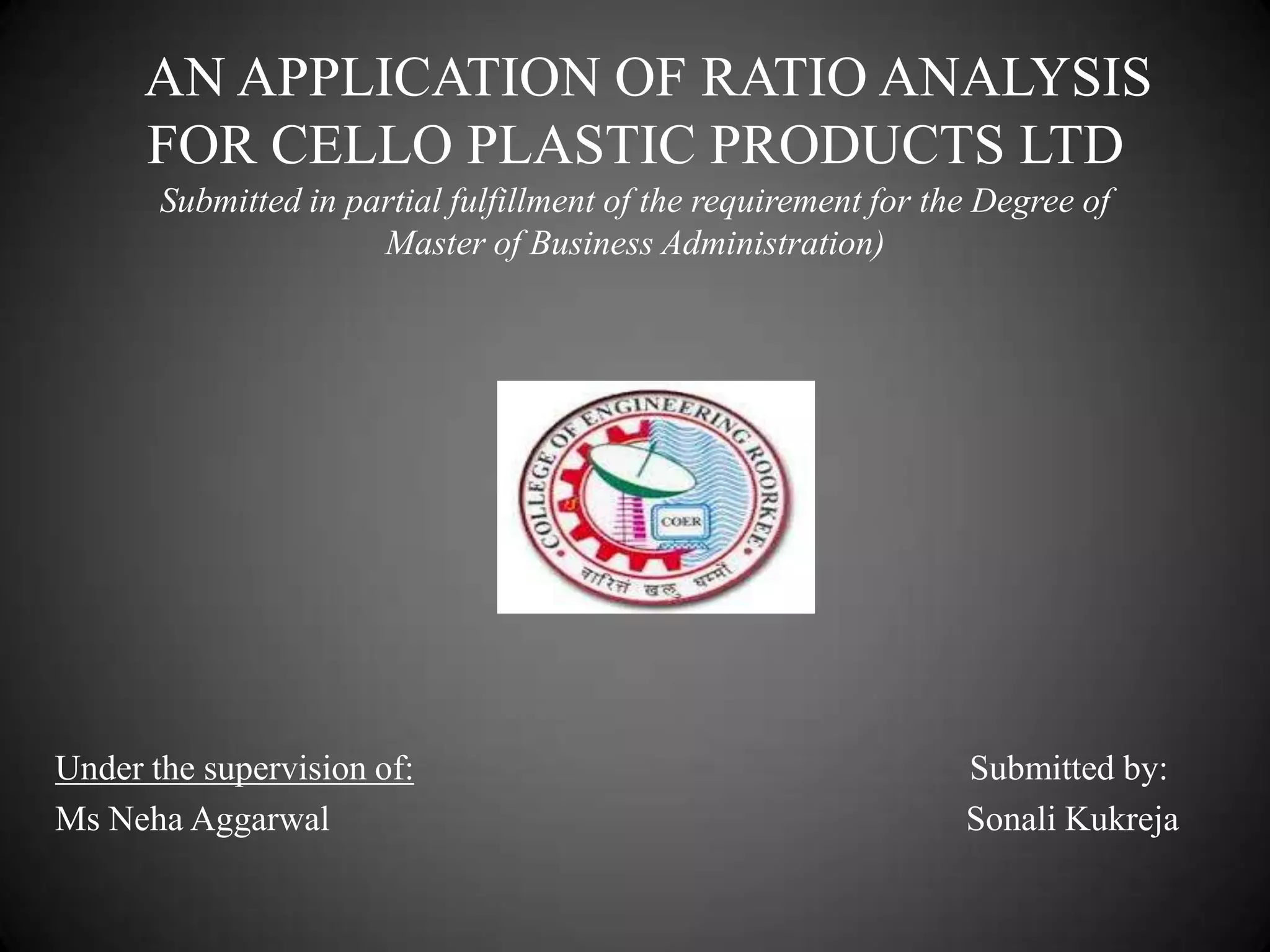 AN APPLICATION OF RATIO ANALYSIS FOR CELLO PLASTIC PRODUCTS LTD

Submitted in partial fulfillment of the requirement for the Degree of Master of Business Administration)

COLLEGE OF ENGINEERING ROORKEE

COER

चारित्रं खलु धर्मो

Under the supervision of:

Ms Neha Aggarwal

Submitted by:

Sonali Kukreja